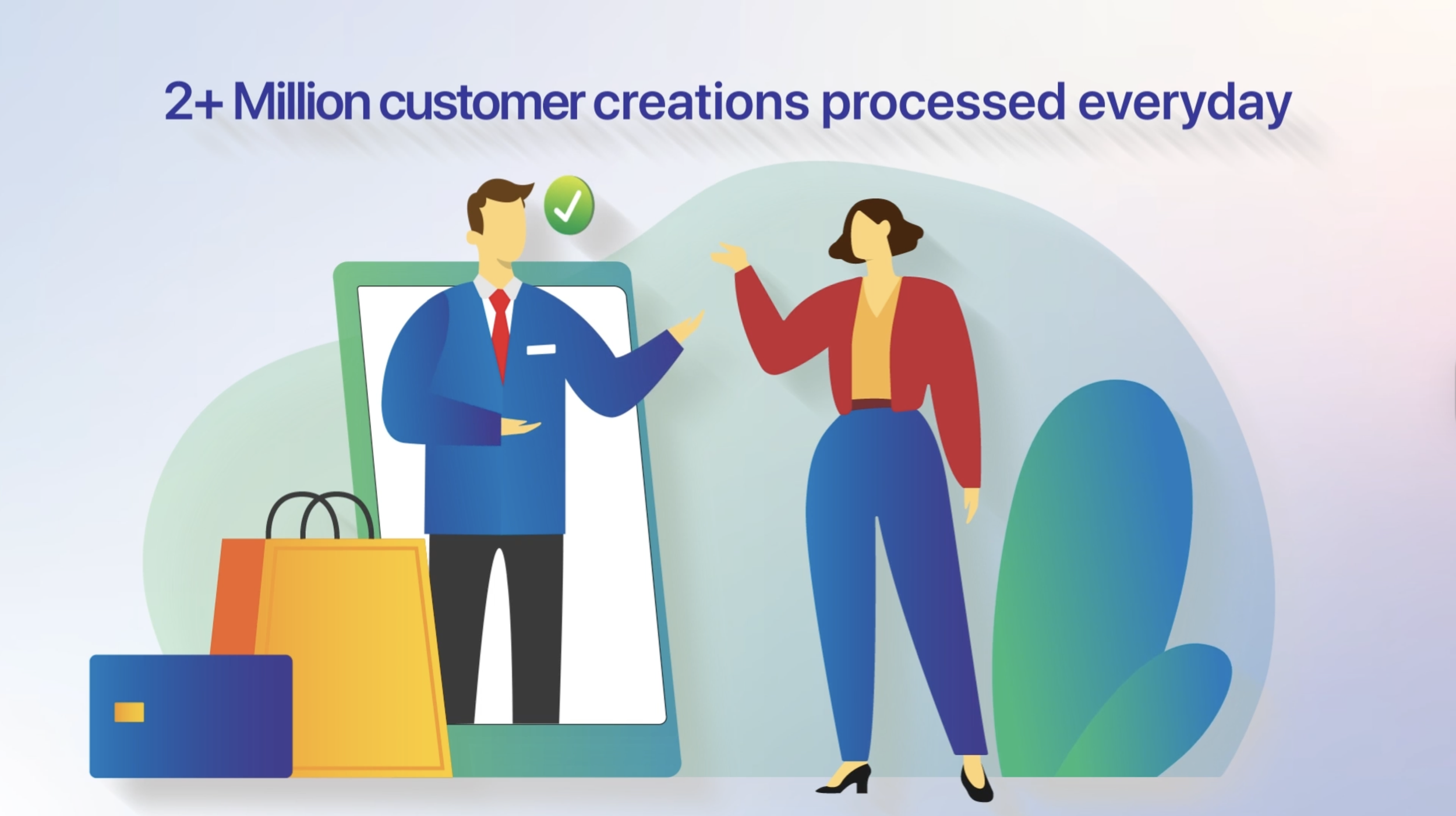 2+ Million customer creations processed everyday